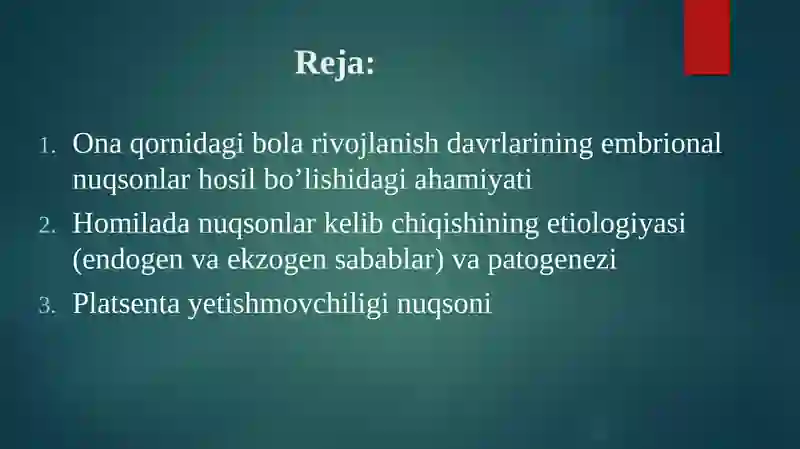 Reja:

1. Ona qornidagi bola rivojlanish davrlarining embrional nuqsonlar hosil bo’lishidagi ahamiyati
2. Homilada nuqsonlar kelib chiqishining etiologiyasi (endogen va ekzogen sabablar) va patogenezi
3. Platsenta yetishmovchiligi nuqsoni